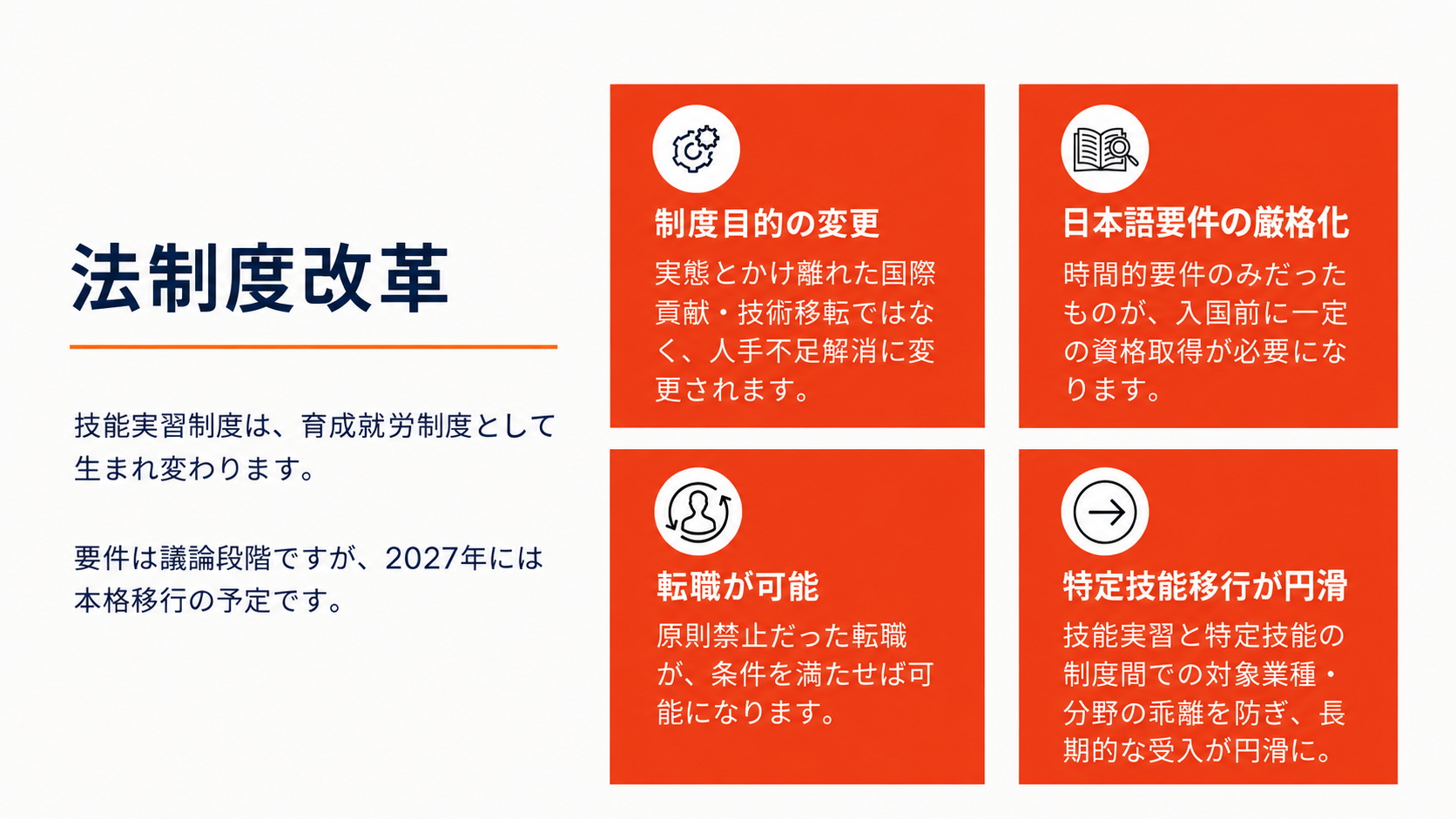 法制度改革

技能実習制度は、育成就労制度として生まれ変わります。

要件は議論段階ですが、2027年には本格移行の予定です。

制度目的の変更

実態とかけ離れた国際貢献・技術移転ではなく、人手不足解消に変更されます。

日本語要件の厳格化

時間的要件のみだったものが、入国前に一定の資格取得が必要になります。

転職が可能

原則禁止だった転職が、条件を満たせば可能になります。

特定技能移行が円滑

技能実習と特定技能の制度間での対象業種・分野の乖離を防ぎ、長期的な受入が円滑に。